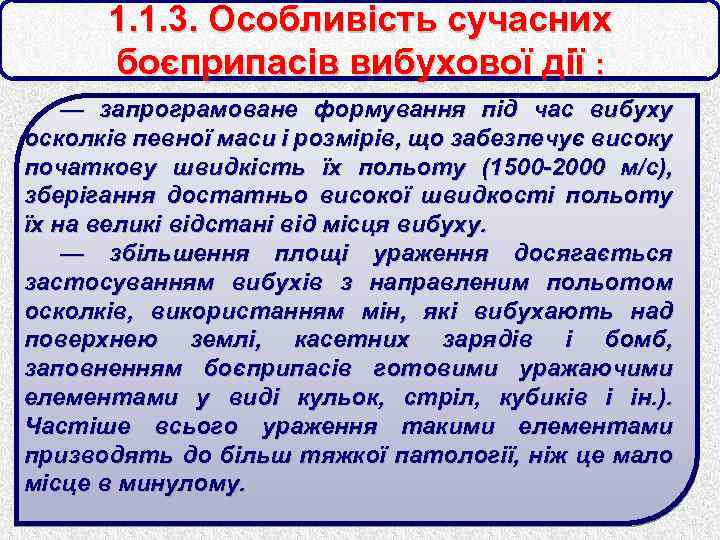 1.1.3. Особливість сучасних боєприпасів вибухової дії :

— запрограмоване формування під час вибуху осколків певної маси і розмірів, що забезпечує високу початкову швидкість їх польоту (1500-2000 м/с), зберігання достатньо високої швидкості польоту їх на великі відстані від місця вибуху.

— збільшення площі ураження досягається застосуванням вибухів з направленим польотом осколків, використанням мін, які вибухають над поверхнею землі, касетних зарядів і бомб, заповненням боєприпасів готовими уражаючими елементами у виді кульок, стріл, кубиків і ін.). Частіше всього ураження такими елементами призводять до більш тяжкої патології, ніж це мало місце в минулому.